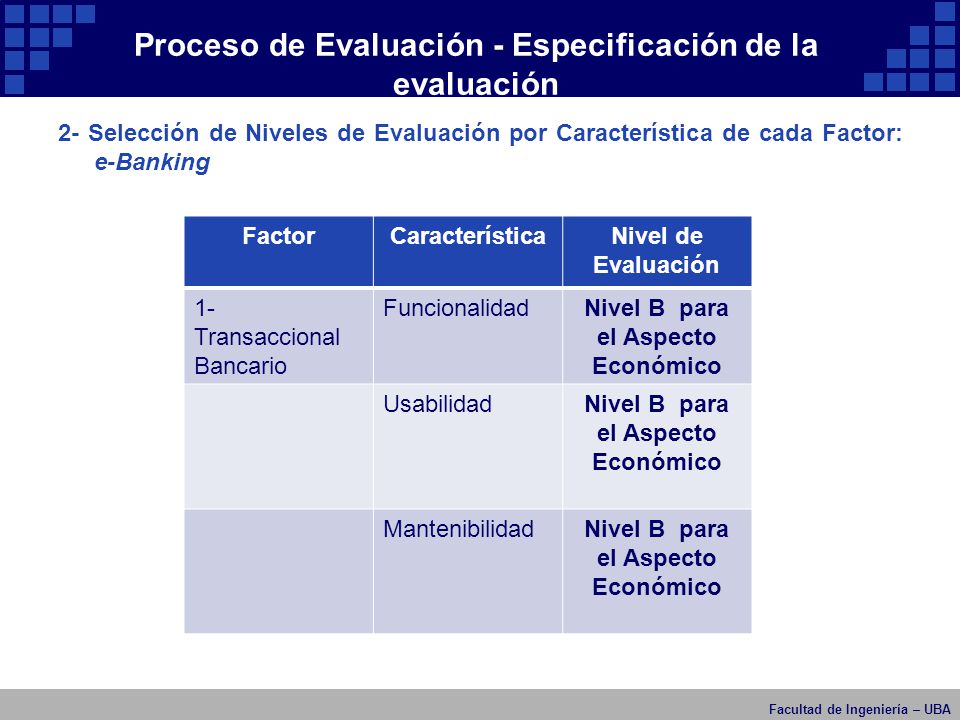 Proceso de Evaluación - Especificación de la evaluación

2- Selección de Niveles de Evaluación por Característica de cada Factor: e-Banking

| Factor | Característica | Nivel de Evaluación |
|---|---|---|
| 1- Transaccional Bancario | Funcionalidad | Nivel B para el Aspecto Económico |
| | Usabilidad | Nivel B para el Aspecto Económico |
| | Mantenibilidad | Nivel B para el Aspecto Económico |

Facultad de Ingeniería – UBA